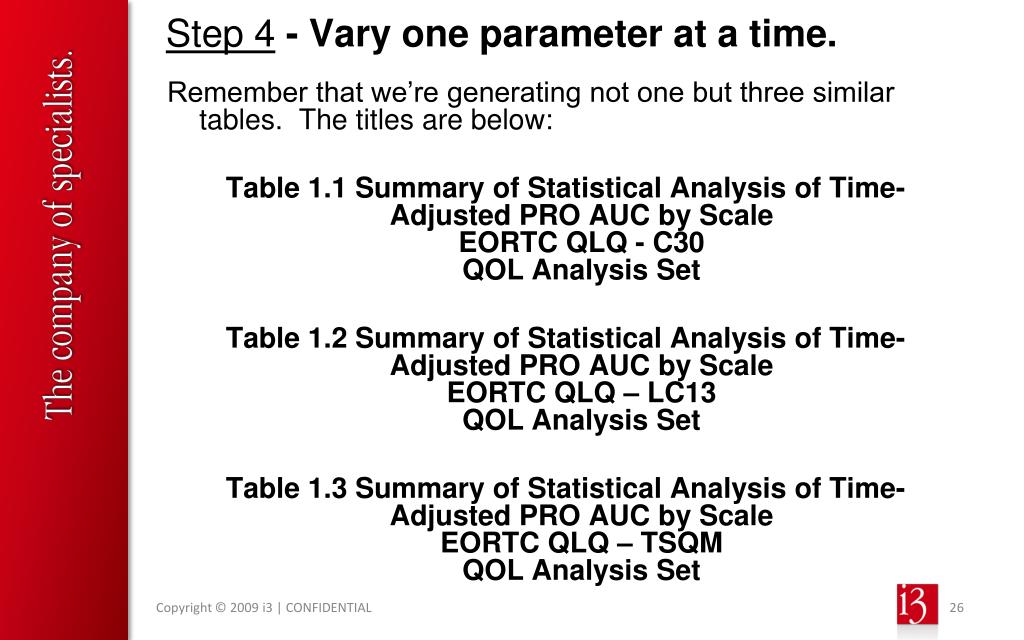 The company of specialists.

Step 4 - Vary one parameter at a time.

Remember that we're generating not one but three similar tables. The titles are below:

Table 1.1 Summary of Statistical Analysis of Time-Adjusted PRO AUC by Scale
EORTC QLQ - C30
QOL Analysis Set

Table 1.2 Summary of Statistical Analysis of Time-Adjusted PRO AUC by Scale
EORTC QLQ – LC13
QOL Analysis Set

Table 1.3 Summary of Statistical Analysis of Time-Adjusted PRO AUC by Scale
EORTC QLQ – TSQM
QOL Analysis Set

Copyright © 2009 i3 | CONFIDENTIAL

i3

26